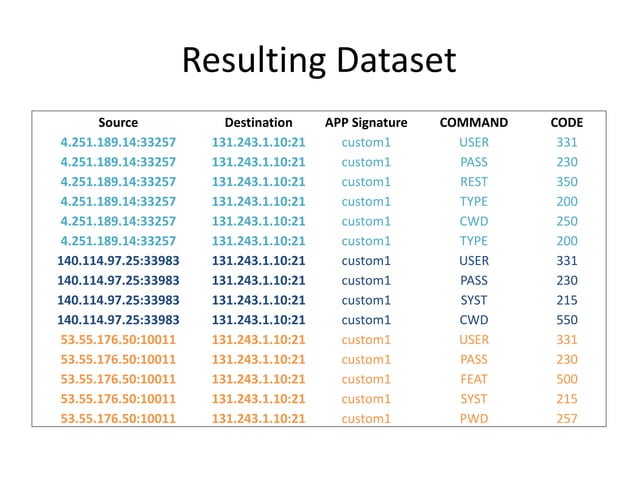 Resulting Dataset

| Source | Destination | APP Signature | COMMAND | CODE |
|---|---|---|---|---|
| 4.251.189.14:33257 | 131.243.1.10:21 | custom1 | USER | 331 |
| 4.251.189.14:33257 | 131.243.1.10:21 | custom1 | PASS | 230 |
| 4.251.189.14:33257 | 131.243.1.10:21 | custom1 | REST | 350 |
| 4.251.189.14:33257 | 131.243.1.10:21 | custom1 | TYPE | 200 |
| 4.251.189.14:33257 | 131.243.1.10:21 | custom1 | CWD | 250 |
| 4.251.189.14:33257 | 131.243.1.10:21 | custom1 | TYPE | 200 |
| 140.114.97.25:33983 | 131.243.1.10:21 | custom1 | USER | 331 |
| 140.114.97.25:33983 | 131.243.1.10:21 | custom1 | PASS | 230 |
| 140.114.97.25:33983 | 131.243.1.10:21 | custom1 | SYST | 215 |
| 140.114.97.25:33983 | 131.243.1.10:21 | custom1 | CWD | 550 |
| 53.55.176.50:10011 | 131.243.1.10:21 | custom1 | USER | 331 |
| 53.55.176.50:10011 | 131.243.1.10:21 | custom1 | PASS | 230 |
| 53.55.176.50:10011 | 131.243.1.10:21 | custom1 | FEAT | 500 |
| 53.55.176.50:10011 | 131.243.1.10:21 | custom1 | SYST | 215 |
| 53.55.176.50:10011 | 131.243.1.10:21 | custom1 | PWD | 257 |